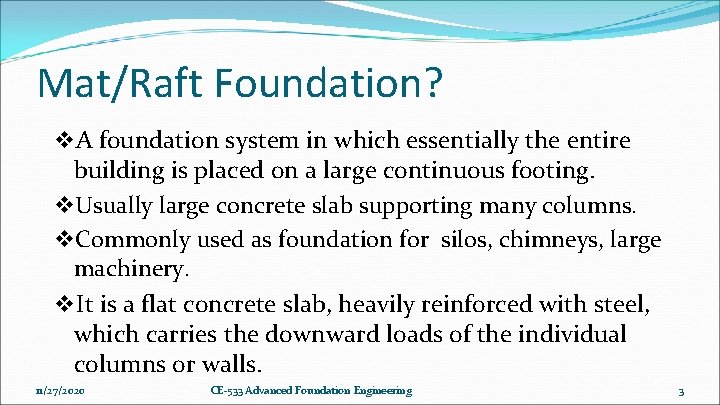 Mat/Raft Foundation?

❖A foundation system in which essentially the entire building is placed on a large continuous footing.

❖Usually large concrete slab supporting many columns.

❖Commonly used as foundation for silos, chimneys, large machinery.

❖It is a flat concrete slab, heavily reinforced with steel, which carries the downward loads of the individual columns or walls.

11/27/2020 CE-533 Advanced Foundation Engineering 3